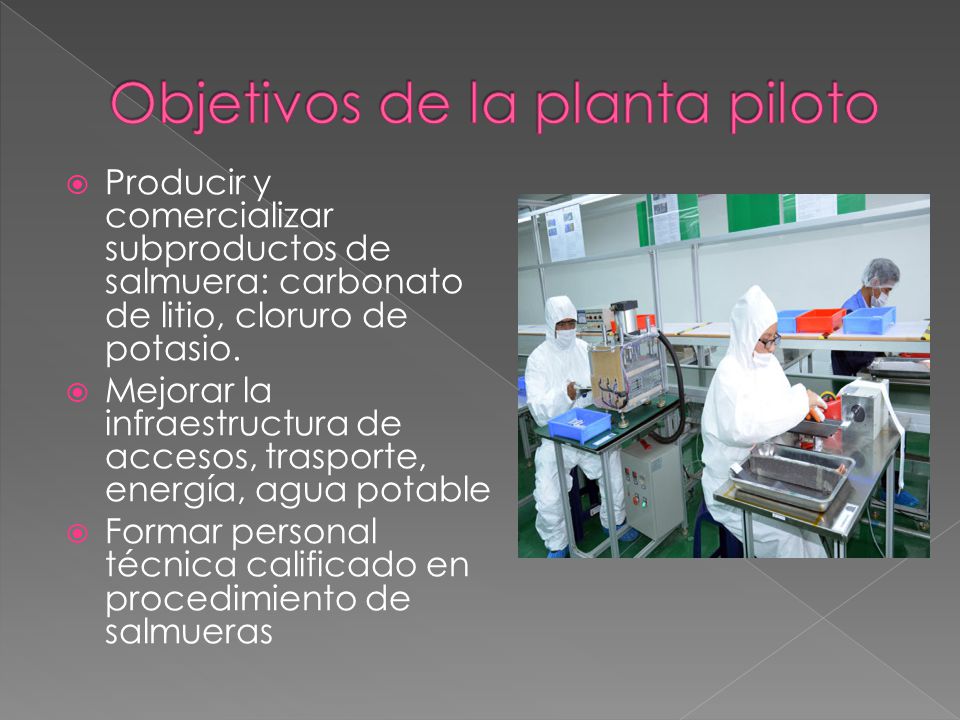 Objetivos de la planta piloto

Producir y comercializar subproductos de salmuera: carbonato de litio, cloruro de potasio.

Mejorar la infraestructura de accesos, trasporte, energía, agua potable

Formar personal técnica calificado en procedimiento de salmueras